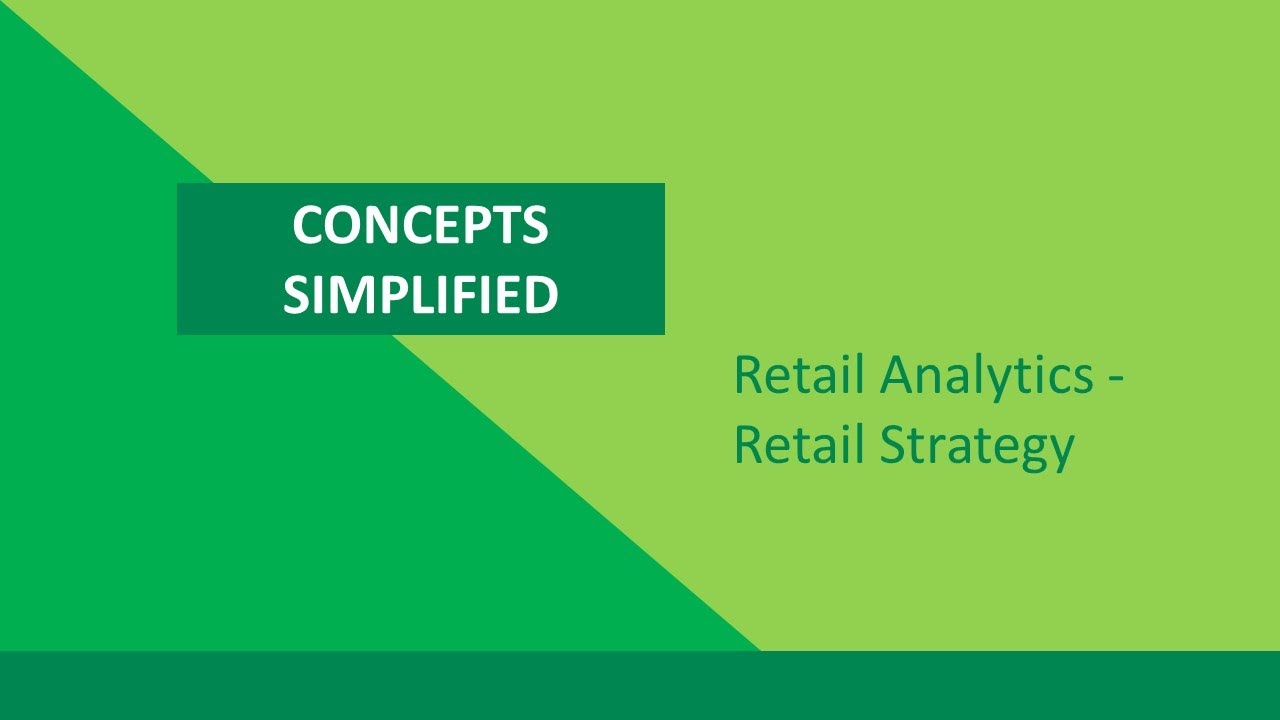 CONCEPTS SIMPLIFIED

Retail Analytics - Retail Strategy